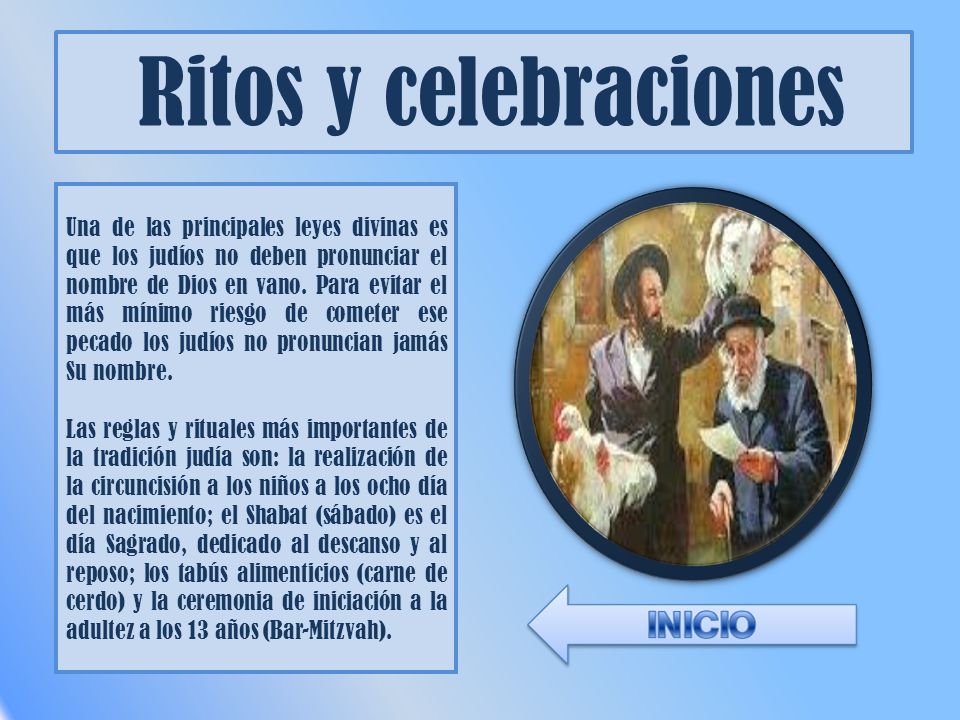 Ritos y celebraciones

Una de las principales leyes divinas es que los judíos no deben pronunciar el nombre de Dios en vano. Para evitar el más mínimo riesgo de cometer ese pecado los judíos no pronuncian jamás Su nombre.

Las reglas y rituales más importantes de la tradición judía son: la realización de la circuncisión a los niños a los ocho día del nacimiento; el Shabat (sábado) es el día Sagrado, dedicado al descanso y al reposo; los tabús alimenticios (carne de cerdo) y la ceremonia de iniciación a la adultez a los 13 años (Bar-Mitzvah).

INICIO